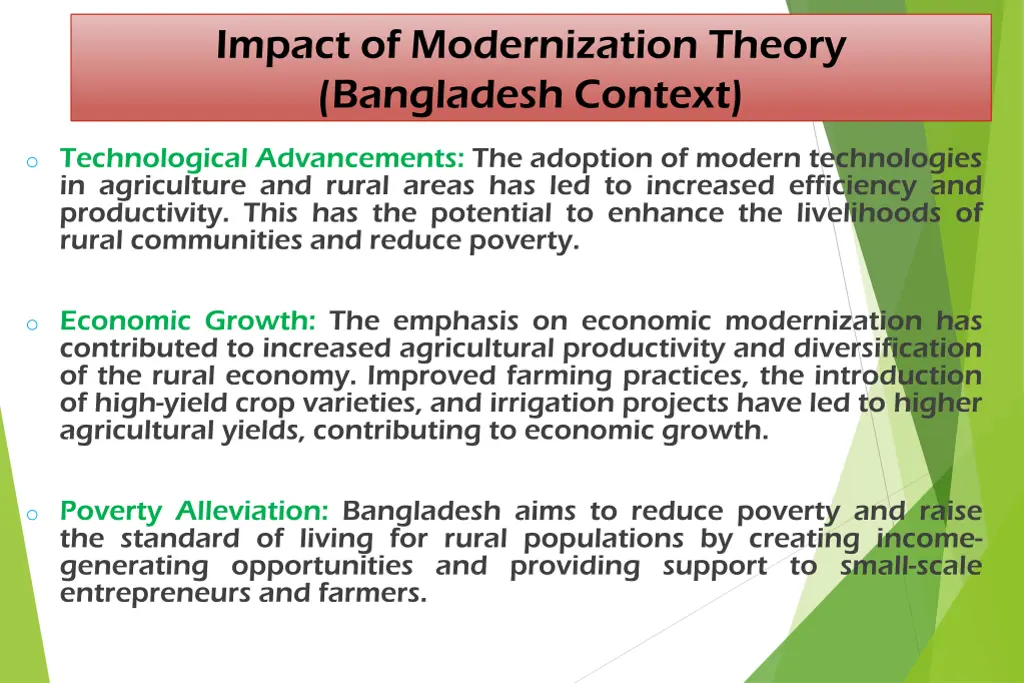 Impact of Modernization Theory
(Bangladesh Context)

o Technological Advancements: The adoption of modern technologies in agriculture and rural areas has led to increased efficiency and productivity. This has the potential to enhance the livelihoods of rural communities and reduce poverty.

o Economic Growth: The emphasis on economic modernization has contributed to increased agricultural productivity and diversification of the rural economy. Improved farming practices, the introduction of high-yield crop varieties, and irrigation projects have led to higher agricultural yields, contributing to economic growth.

o Poverty Alleviation: Bangladesh aims to reduce poverty and raise the standard of living for rural populations by creating income-generating opportunities and providing support to small-scale entrepreneurs and farmers.